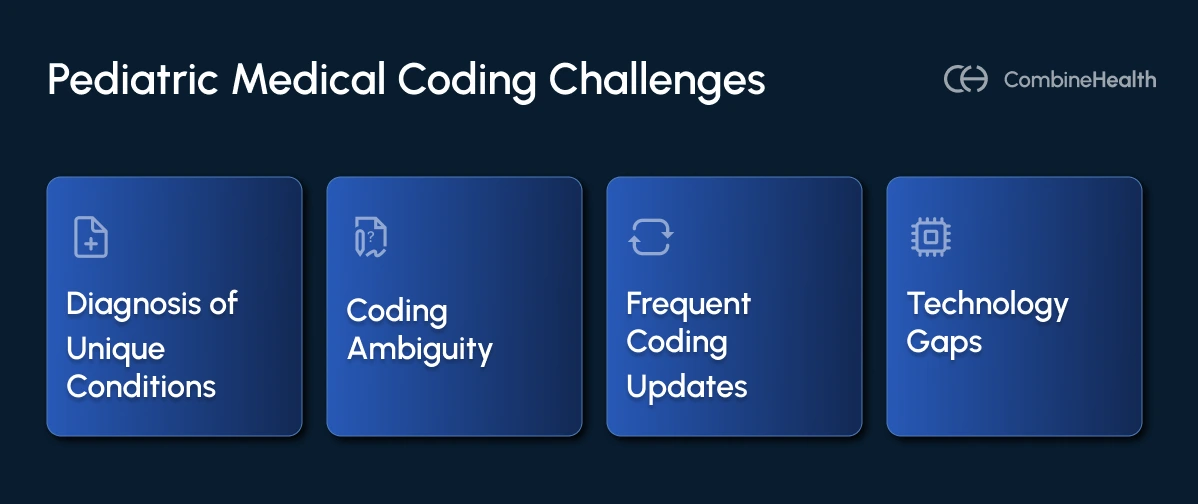 Pediatric Medical Coding Challenges

CombineHealth

Diagnosis of Unique Conditions

Coding Ambiguity

Frequent Coding Updates

Technology Gaps